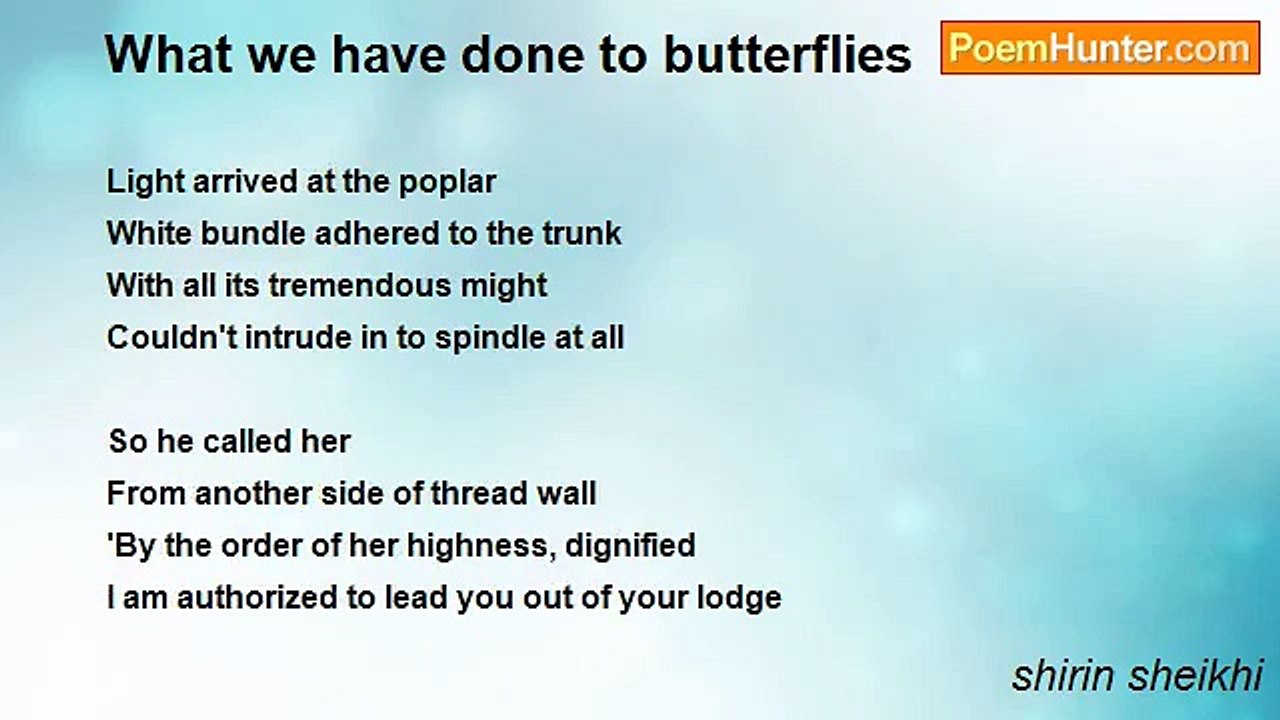 What we have done to butterflies

PoemHunter.com

Light arrived at the poplar
White bundle adhered to the trunk
With all its tremendous might
Couldn't intrude in to spindle at all

So he called her
From another side of thread wall
'By the order of her highness, dignified
I am authorized to lead you out of your lodge

shirin sheikhi